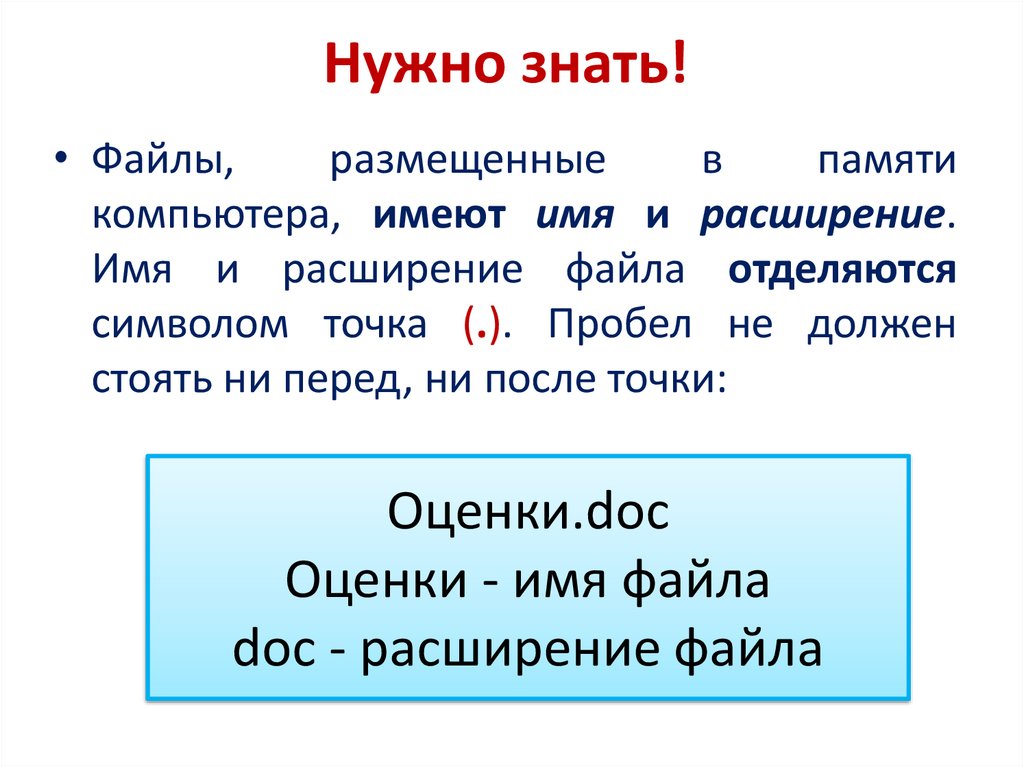 Нужно знать!

• Файлы, размещенные в памяти компьютера, имеют имя и расширение. Имя и расширение файла отделяются символом точка (.). Пробел не должен стоять ни перед, ни после точки:

Оценки.doc
Оценки - имя файла
doc - расширение файла